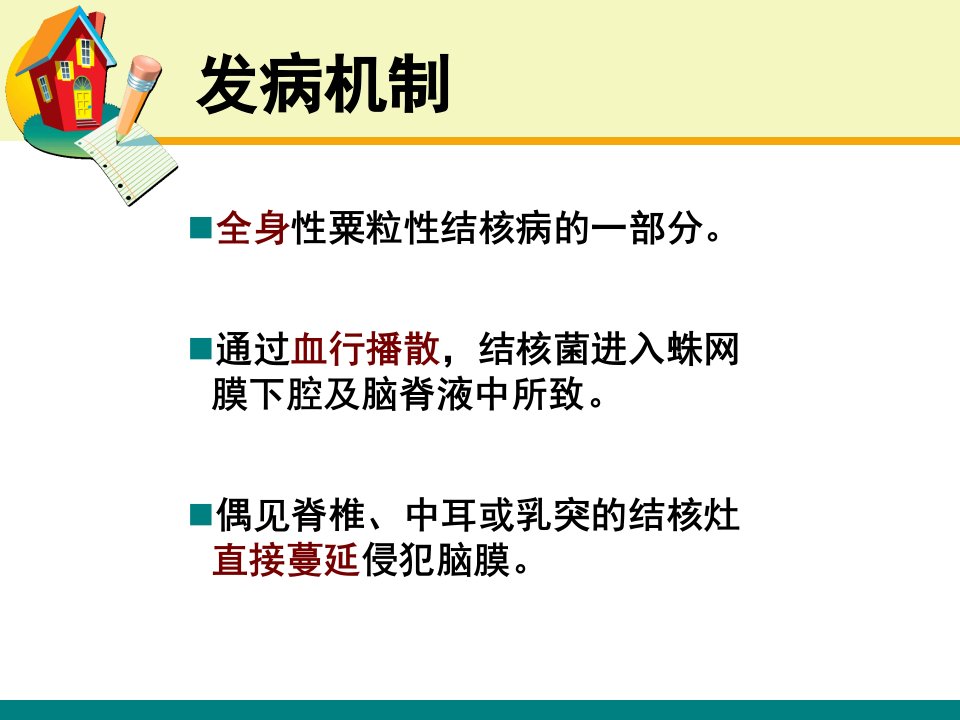 发病机制

• 全身性粟粒性结核病的一部分。

• 通过血行播散，结核菌进入蛛网膜下腔及脑脊液中所致。

• 偶见脊椎、中耳或乳突的结核灶直接蔓延侵犯脑膜。